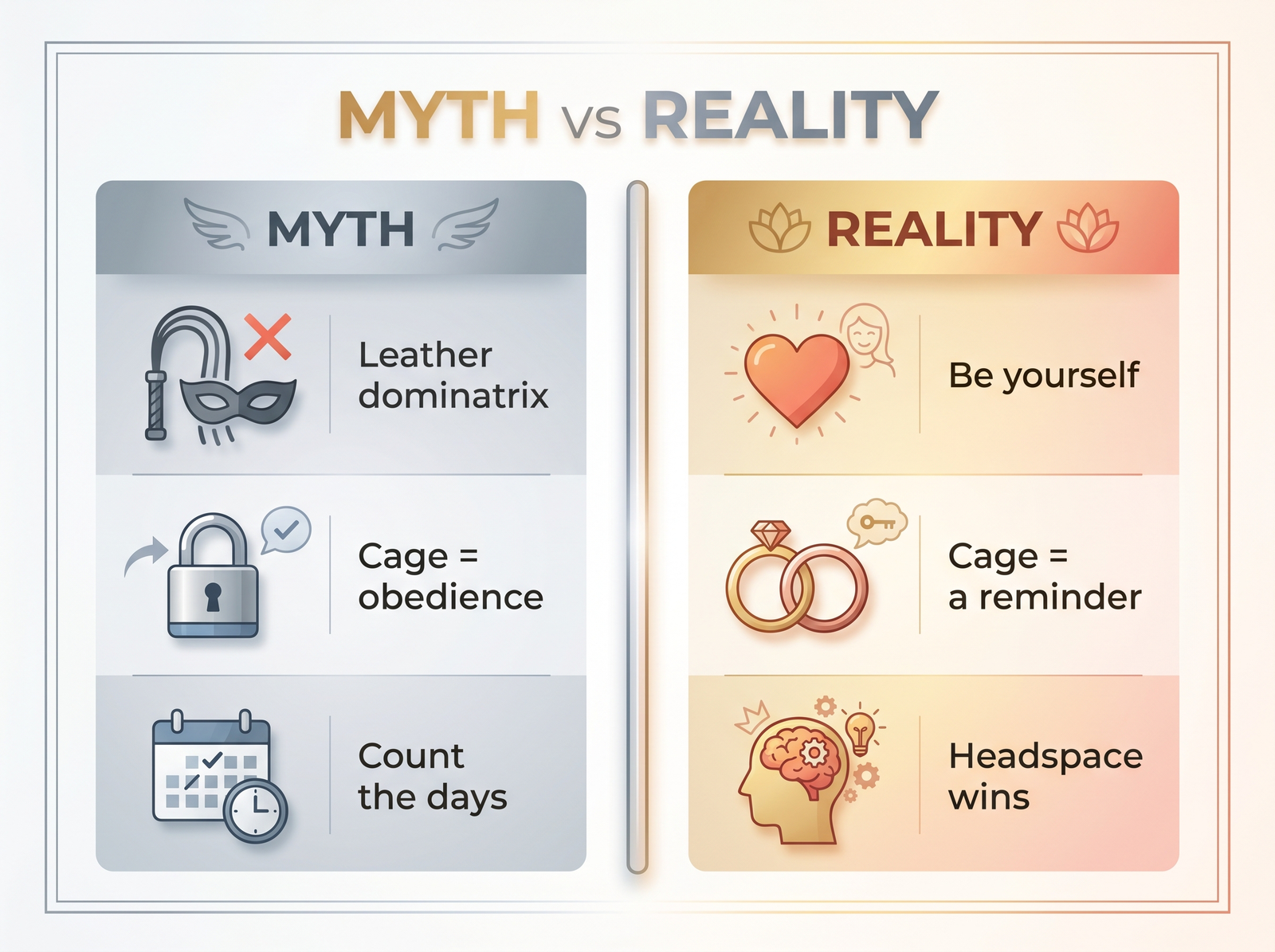 MYTH vs REALITY

MYTH

Leather dominatrix

Cage = obedience

Count the days

REALITY

Be yourself

Cage = a reminder

Headspace wins